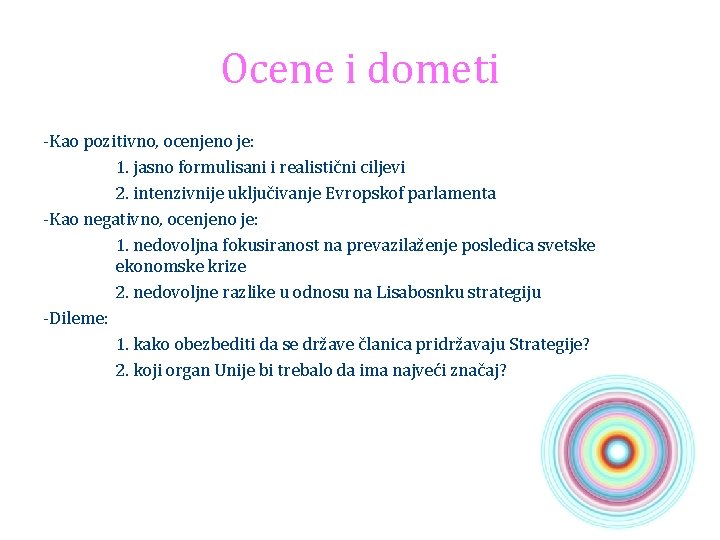 Ocene i dometi

-Kao pozitivno, ocenjeno je:

1. jasno formulisani i realistični ciljevi

2. intenzivnije uključivanje Evropskof parlamenta

-Kao negativno, ocenjeno je:

1. nedovoljna fokusiranost na prevazilaženje posledica svetske ekonomske krize

2. nedovoljne razlike u odnosu na Lisabosnku strategiju

-Dileme:

1. kako obezbediti da se države članica pridržavaju Strategije?

2. koji organ Unije bi trebalo da ima najveći značaj?